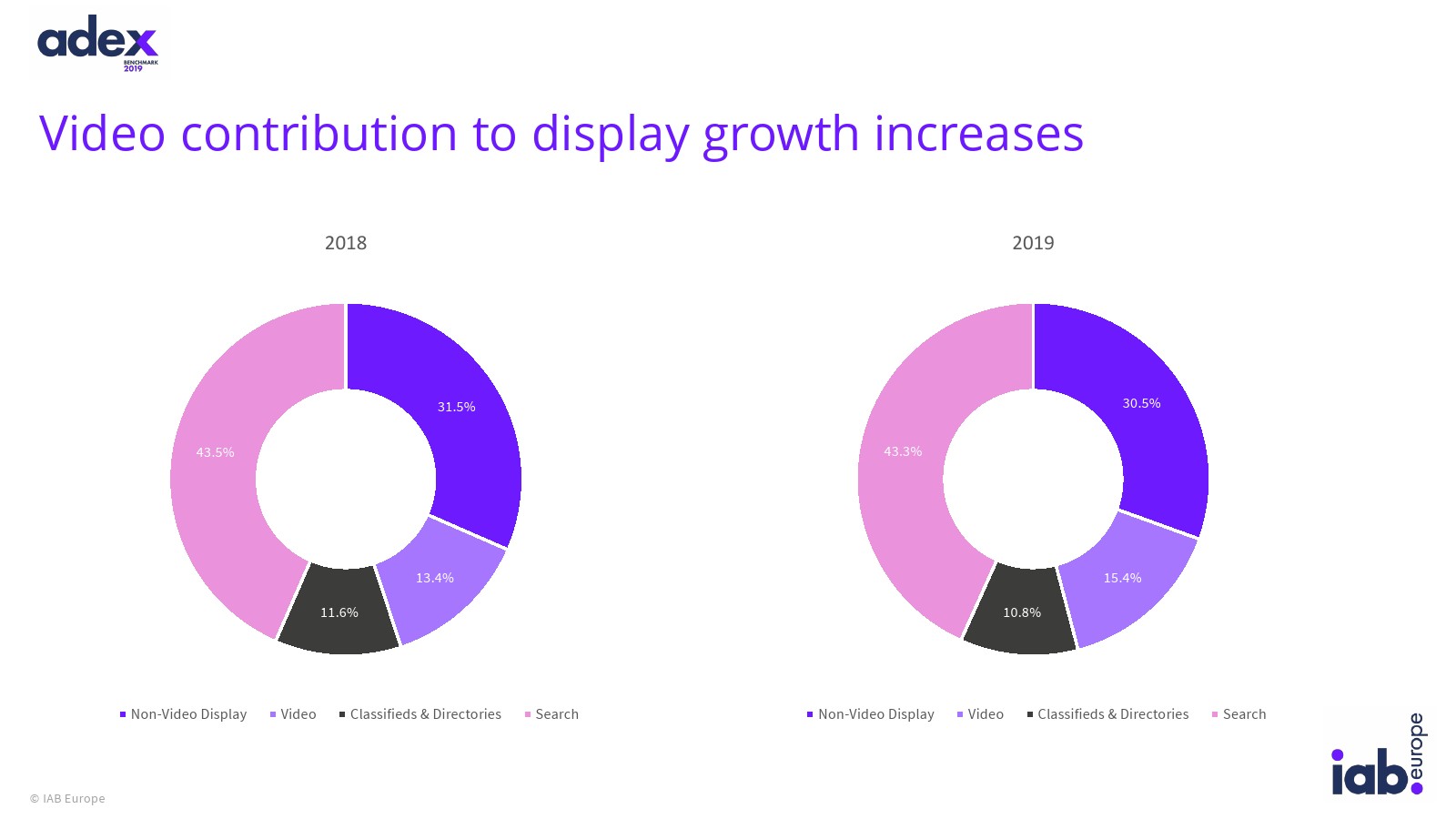 adex
BENCHMARK
2019

Video contribution to display growth increases

2018

31.5%
13.4%
11.6%
43.5%

Non-Video Display Video Classifieds & Directories Search

2019

30.5%
15.4%
10.8%
43.3%

Non-Video Display Video Classifieds & Directories Search

© IAB Europe

iab.europe